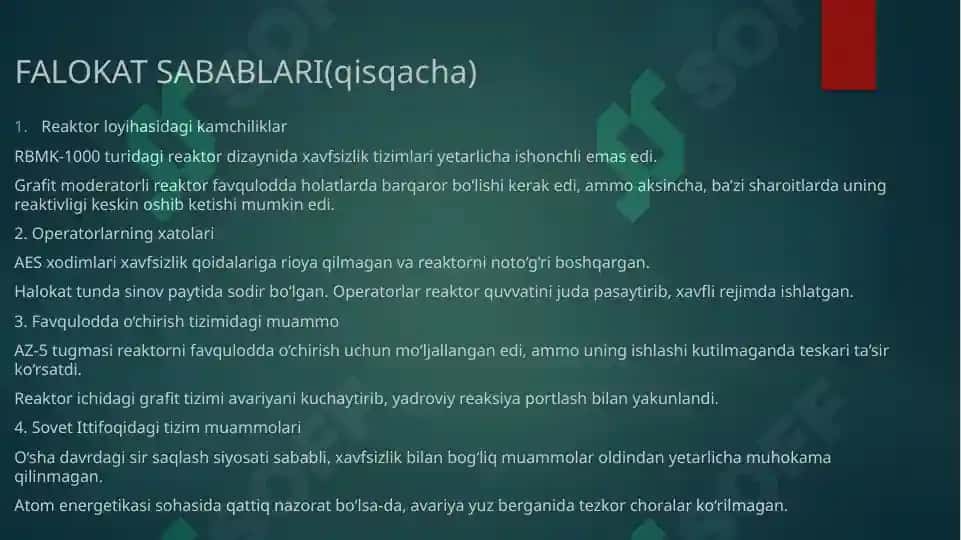 FALOKAT SABABLARI(qisqacha)

1. Reaktor loyihasidagi kamchiliklar

RBMK-1000 turidagi reaktor dizaynida xavfsizlik tizimlari yetarlicha ishonchli emas edi.

Grafit moderatorli reaktor favqulodda holatlarda barqaror bo'lishi kerak edi, ammo aksincha, ba'zi sharoitlarda uning reaktivligi keskin oshib ketishi mumkin edi.

2. Operatorlarning xatolari

AES xodimlari xavfsizlik qoidalariga rioya qilmagan va reaktorni noto'g'ri boshqargan.

Halokat tunda sinov paytida sodir bo'lgan. Operatorlar reaktor quvvatini juda pasaytirib, xavfli rejimda ishlatgan.

3. Favqulodda o'chirish tizimidagi muammo

AZ-5 tugmasi reaktorni favqulodda o'chirish uchun mo'ljallangan edi, ammo uning ishlashi kutilmaganda teskari ta'sir ko'rsatdi.

Reaktor ichidagi grafit tizimi avariyani kuchaytirib, yadroviy reaksiya portlash bilan yakunlandi.

4. Sovet Ittifoqidagi tizim muammolari

O'sha davrdagi sir saqlash siyosati sababli, xavfsizlik bilan bog'liq muammolar oldindan yetarlicha muhokama qilinmagan.

Atom energetikasi sohasida qattiq nazorat bo'lsa-da, avariya yuz berganida tezkor choralar ko'rilmagan.